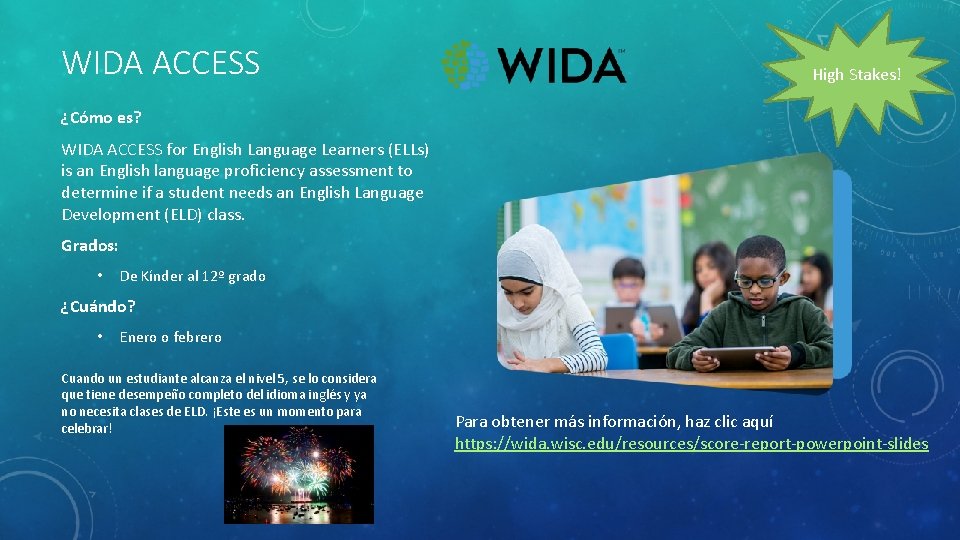 WIDA ACCESS

WIDA

High Stakes!

¿Cómo es?

WIDA ACCESS for English Language Learners (ELLs) is an English language proficiency assessment to determine if a student needs an English Language Development (ELD) class.

Grados:

• De Kinder al 12º grado

¿Cuándo?

• Enero o febrero

Cuando un estudiante alcanza el nivel 5, se lo considera que tiene desempeño completo del idioma inglés y ya no necesita clases de ELD. ¡Este es un momento para celebrar!

Para obtener más información, haz clic aquí
https://wida.wisc.edu/resources/score-report-powerpoint-slides